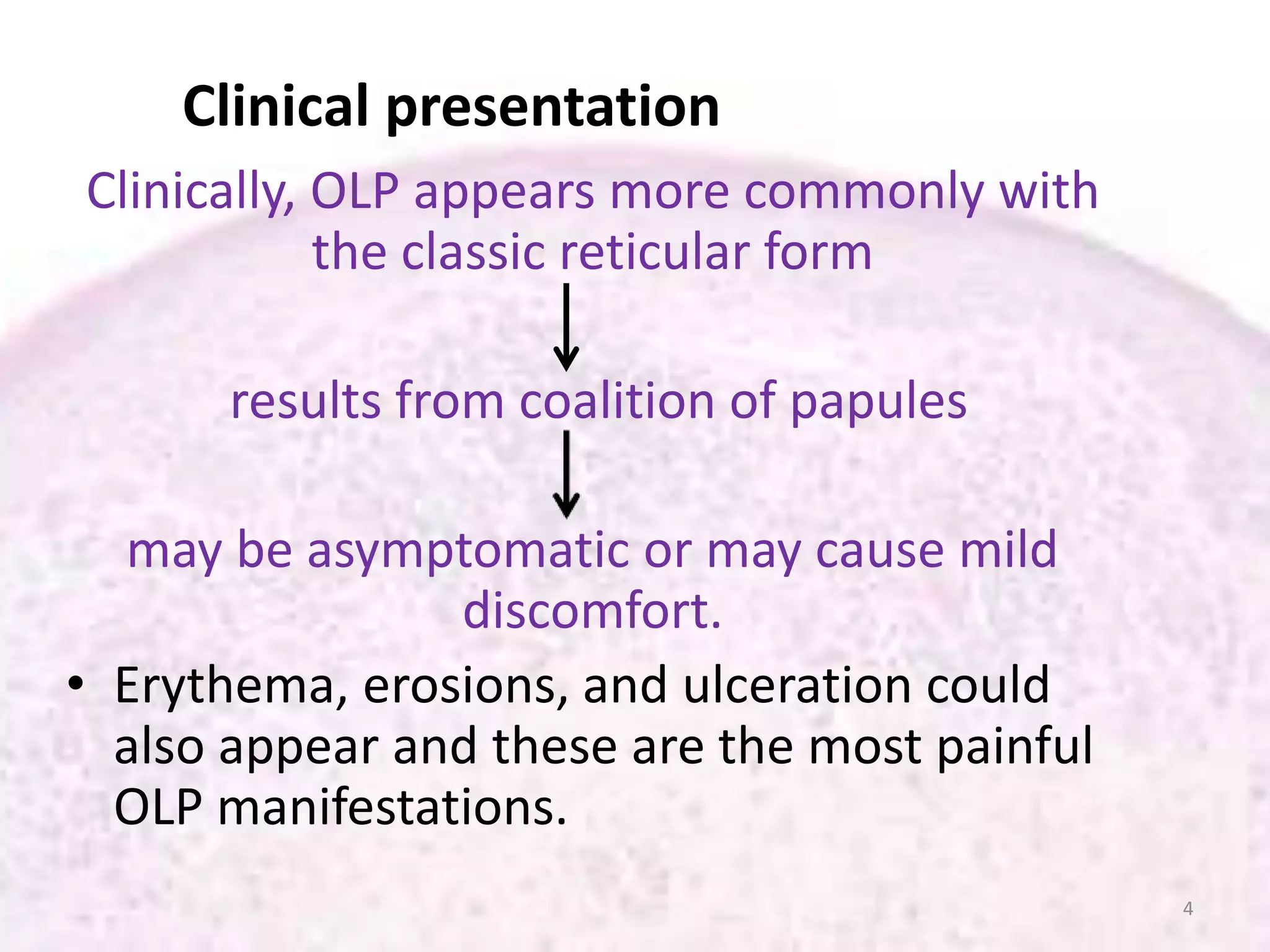 Clinical presentation

Clinically, OLP appears more commonly with the classic reticular form

results from coalition of papules

may be asymptomatic or may cause mild discomfort.

• Erythema, erosions, and ulceration could also appear and these are the most painful OLP manifestations.

4